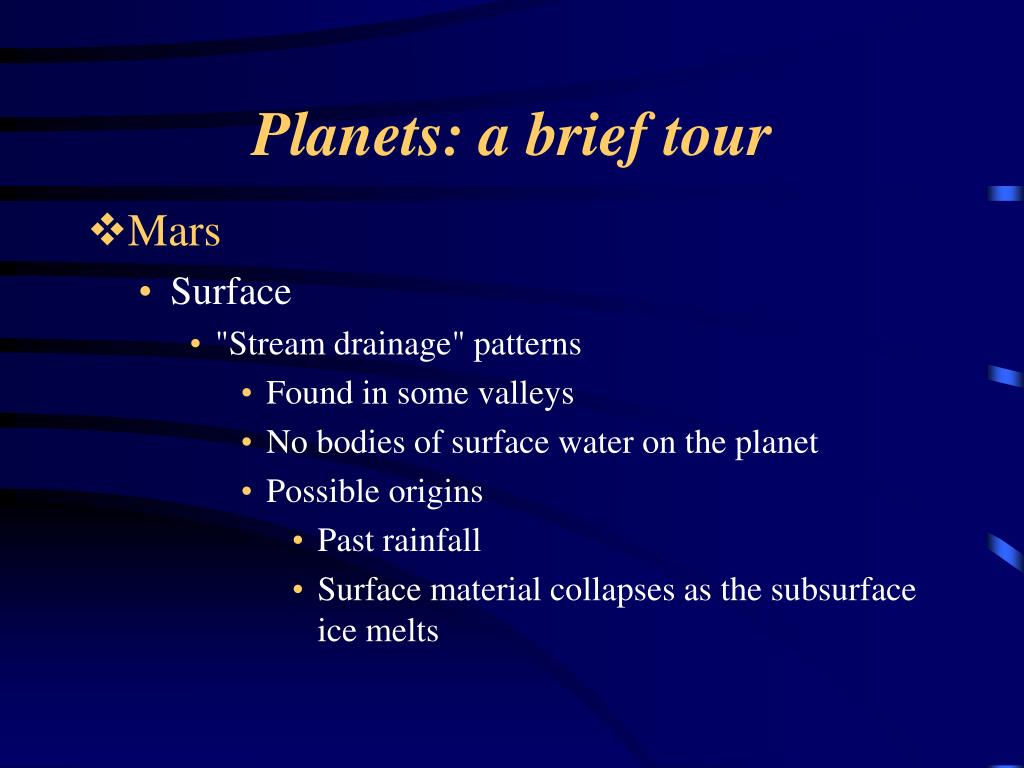 Planets: a brief tour

❖Mars

• Surface

• "Stream drainage" patterns

• Found in some valleys

• No bodies of surface water on the planet

• Possible origins

• Past rainfall

• Surface material collapses as the subsurface ice melts